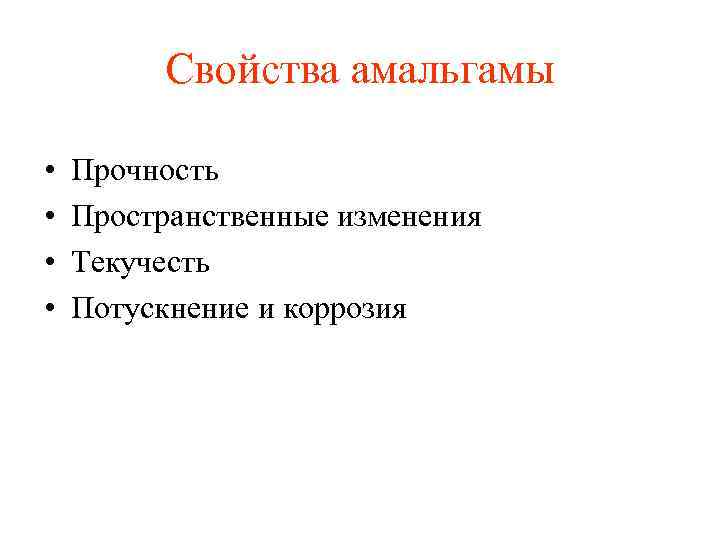 Свойства амальгамы

• Прочность
• Пространственные изменения
• Текучесть
• Потускнение и коррозия